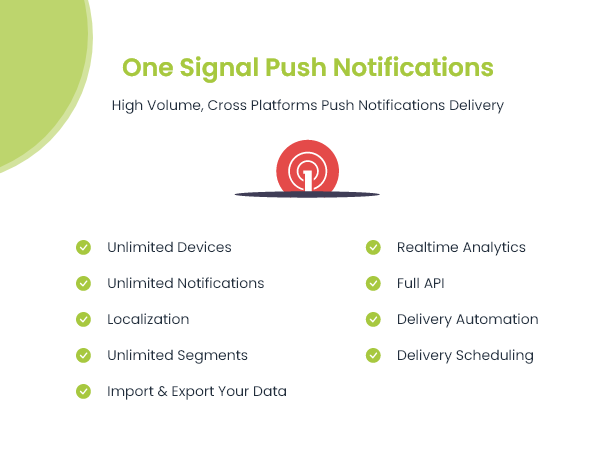 One Signal Push Notifications

High Volume, Cross Platforms Push Notifications Delivery

Unlimited Devices

Unlimited Notifications

Localization

Unlimited Segments

Import & Export Your Data

Realtime Analytics

Full API

Delivery Automation

Delivery Scheduling